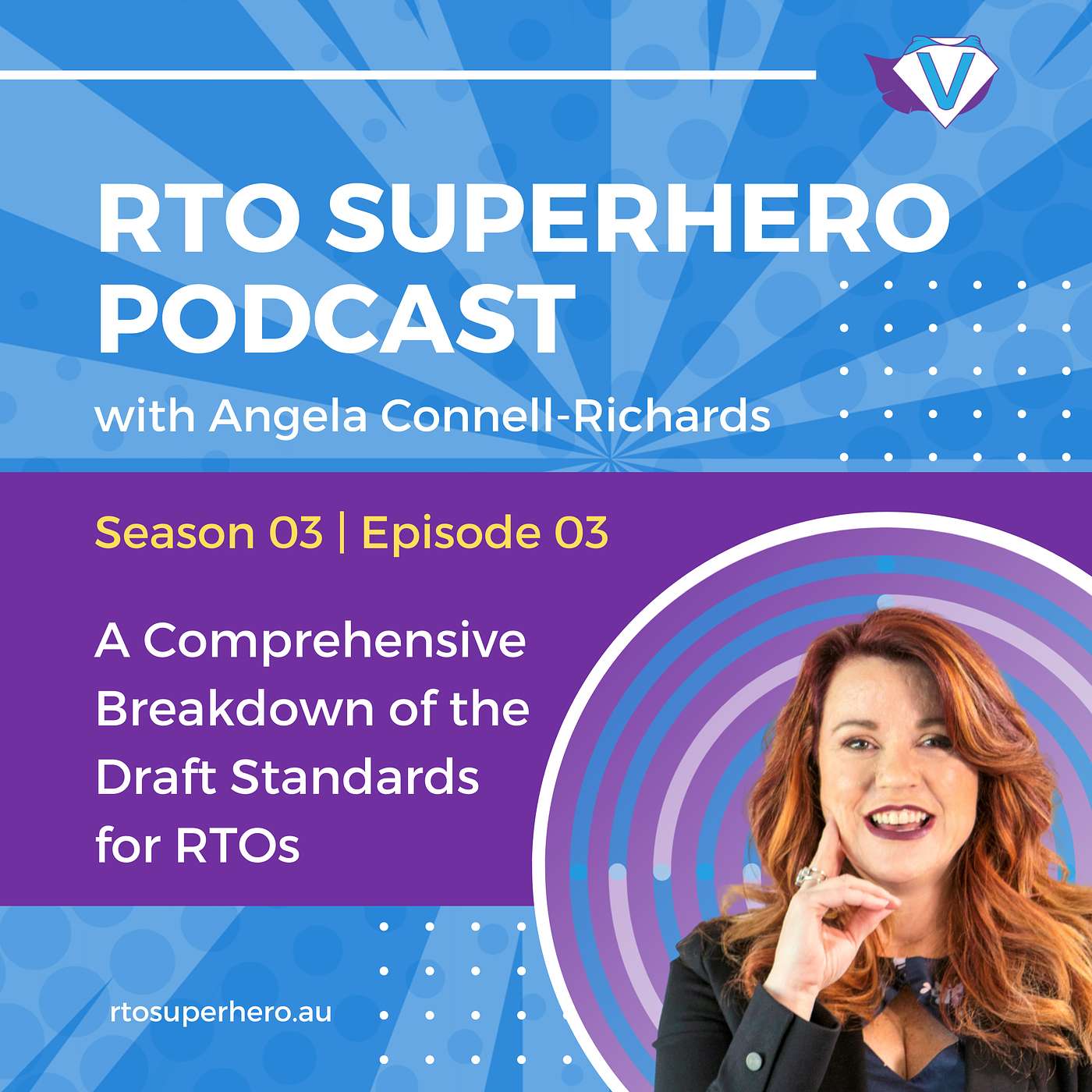 V

RTO SUPERHERO PODCAST

with Angela Connell-Richards

Season 03 | Episode 03

A Comprehensive Breakdown of the Draft Standards for RTOs

rtosuperhero.au